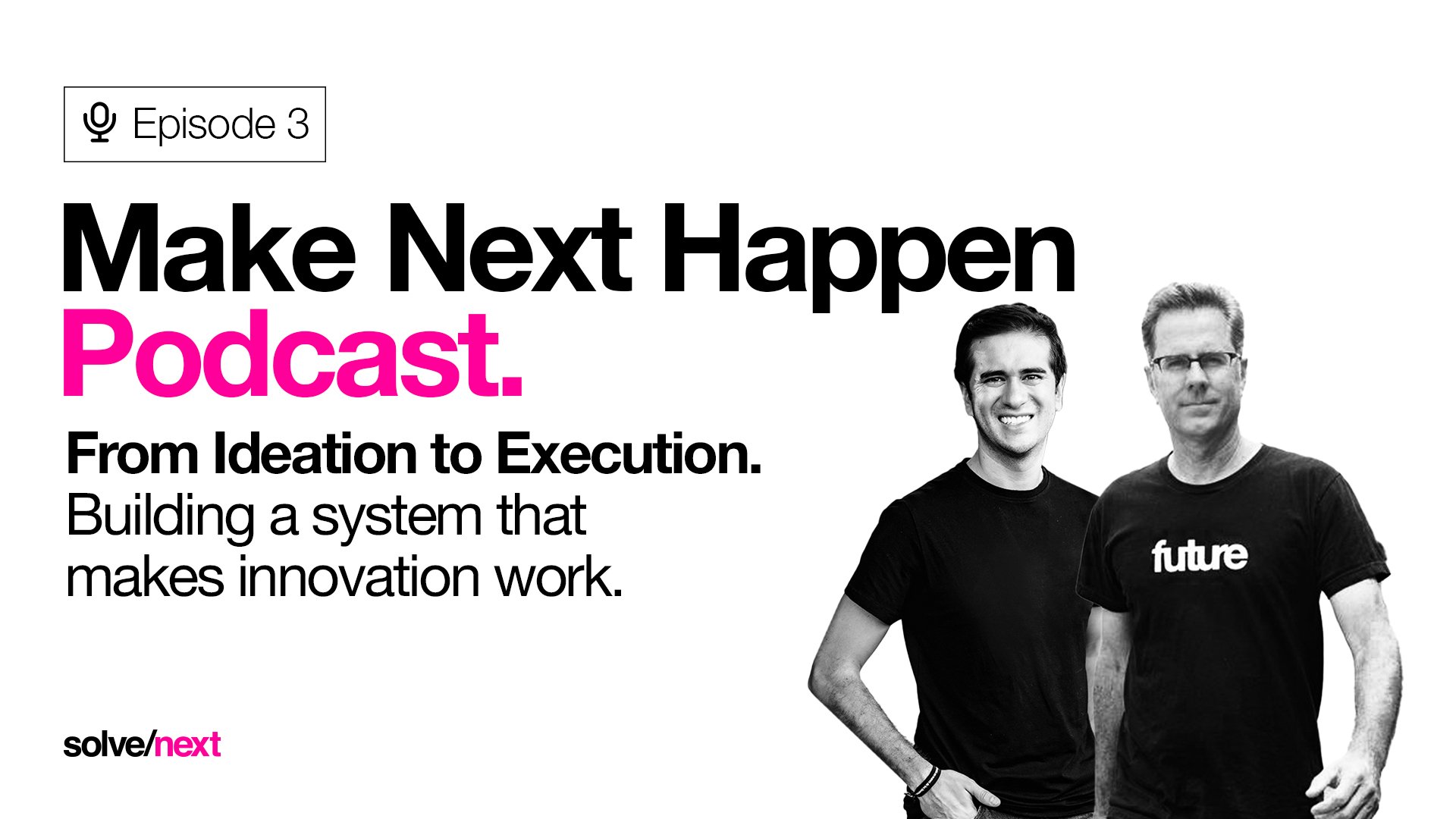 Episode 3

Make Next Happen
Podcast.

From Ideation to Execution.
Building a system that makes innovation work.

future

solve/next